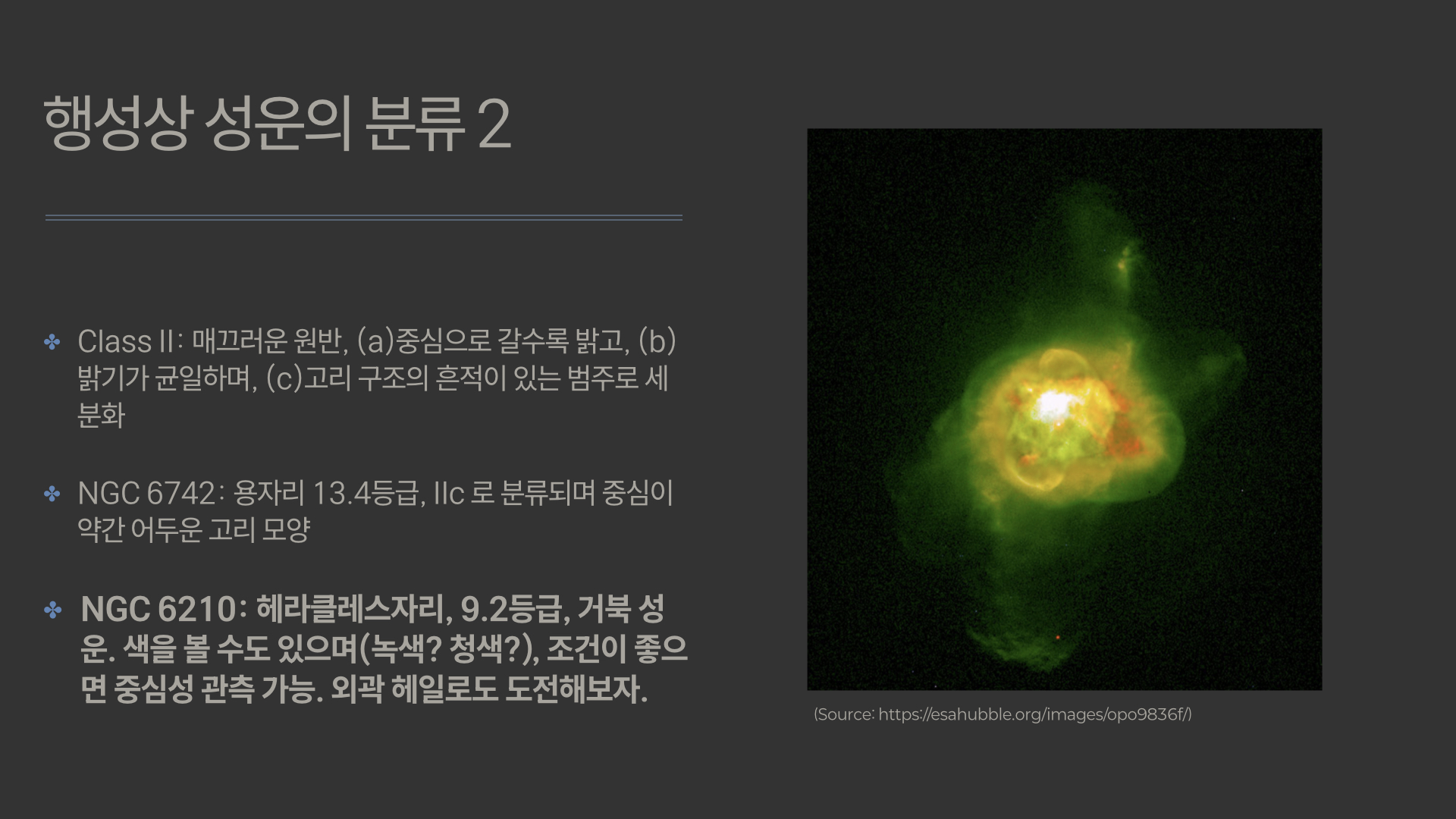 행성상 성운의 분류 2

✤ Class II: 매끄러운 원반, (a)중심으로 갈수록 밝고, (b) 밝기가 균일하며, (c)고리 구조의 흔적이 있는 범주로 세분화

✤ NGC 6742: 용자리 13.4등급, IIc 로 분류되며 중심이 약간 어두운 고리 모양

✤ NGC 6210: 헤라클레스자리, 9.2등급, 거북 성운. 색을 볼 수도 있으며(녹색? 청색?), 조건이 좋으면 중심성 관측 가능. 외곽 헤일로도 도전해보자.

(Source: https://esahubble.org/images/opo9836f/)